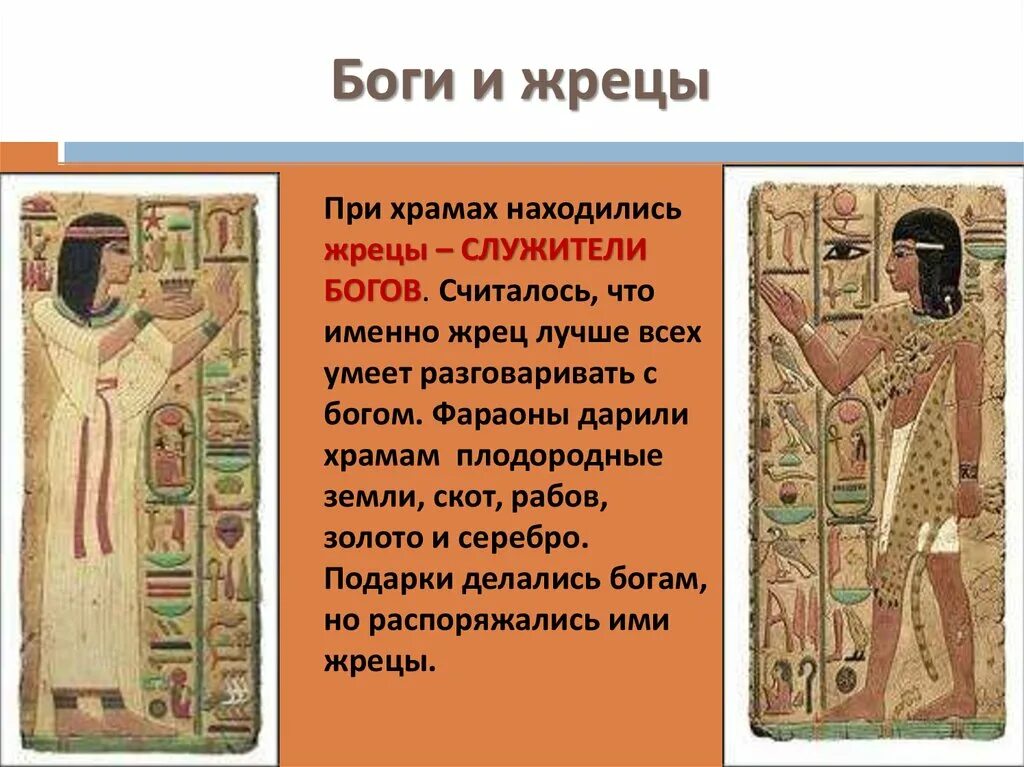 Боги и жрецы

При храмах находились жрецы – СЛУЖИТЕЛИ БОГОВ. Считалось, что именно жрец лучше всех умеет разговаривать с богом. Фараоны дарили храмам плодородные земли, скот, рабов, золото и серебро. Подарки делались богам, но распоряжались ими жрецы.